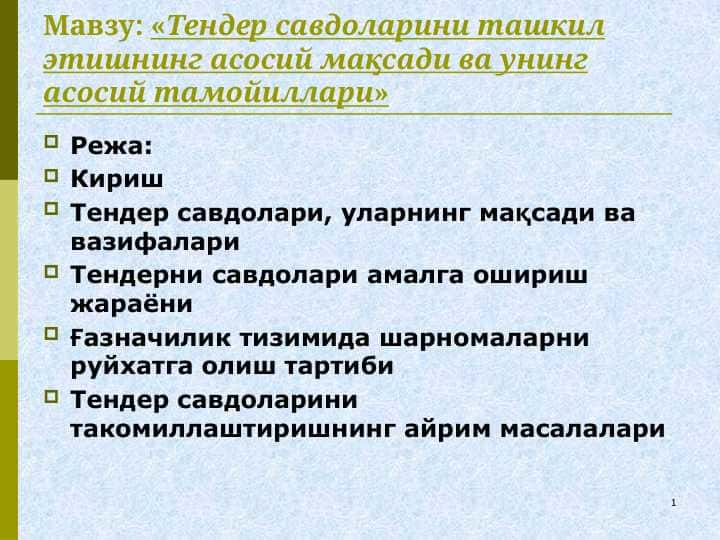 Мавзу: «Тендер савдоларини ташкил этишнинг асосий мақсади ва унинг асосий тамойиллари»

Режа:
Кириш
Тендер савдолари, уларнинг мақсади ва вазифалари
Тендерни савдолари амалга ошириш жараёни
Ғазначилик тизимида шарномаларни руйхатга олиш тартиби
Тендер савдоларини такомиллаштиришнинг айрим масалалари

1